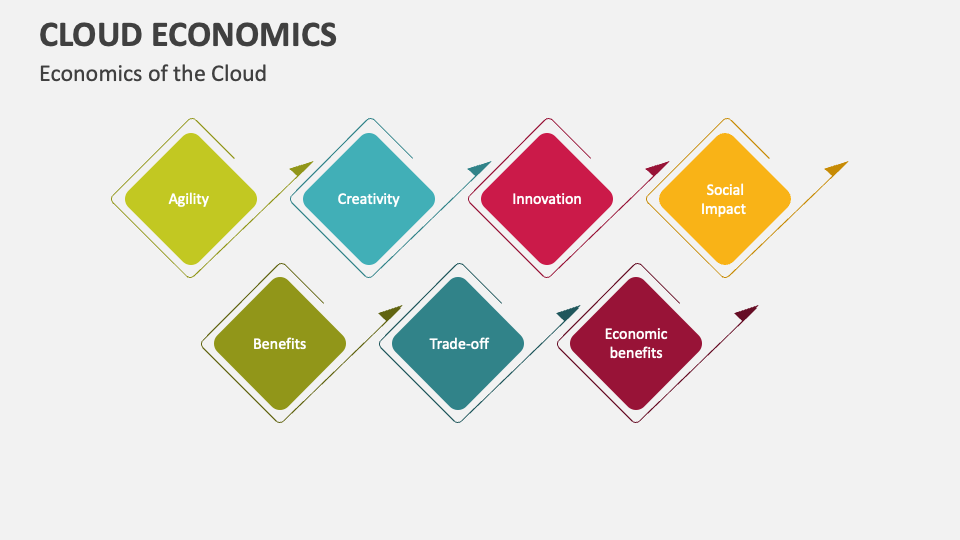 CLOUD ECONOMICS

Economics of the Cloud

Agility

Creativity

Innovation

Social Impact

Benefits

Trade-off

Economic benefits